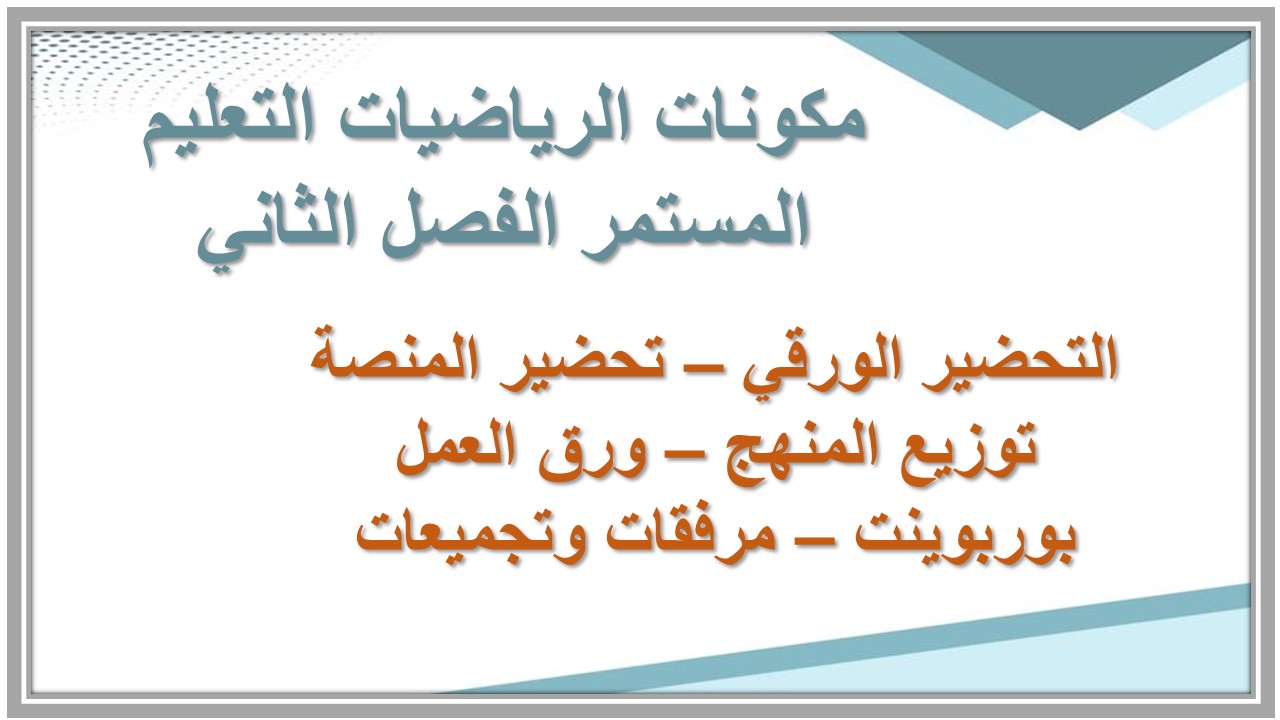 مكونات الرياضيات التعليم المستمر الفصل الثاني

التحضير الورقي – تحضير المنصة
توزيع المنهج – ورق العمل
بوربوينت – مرفقات وتجميعات